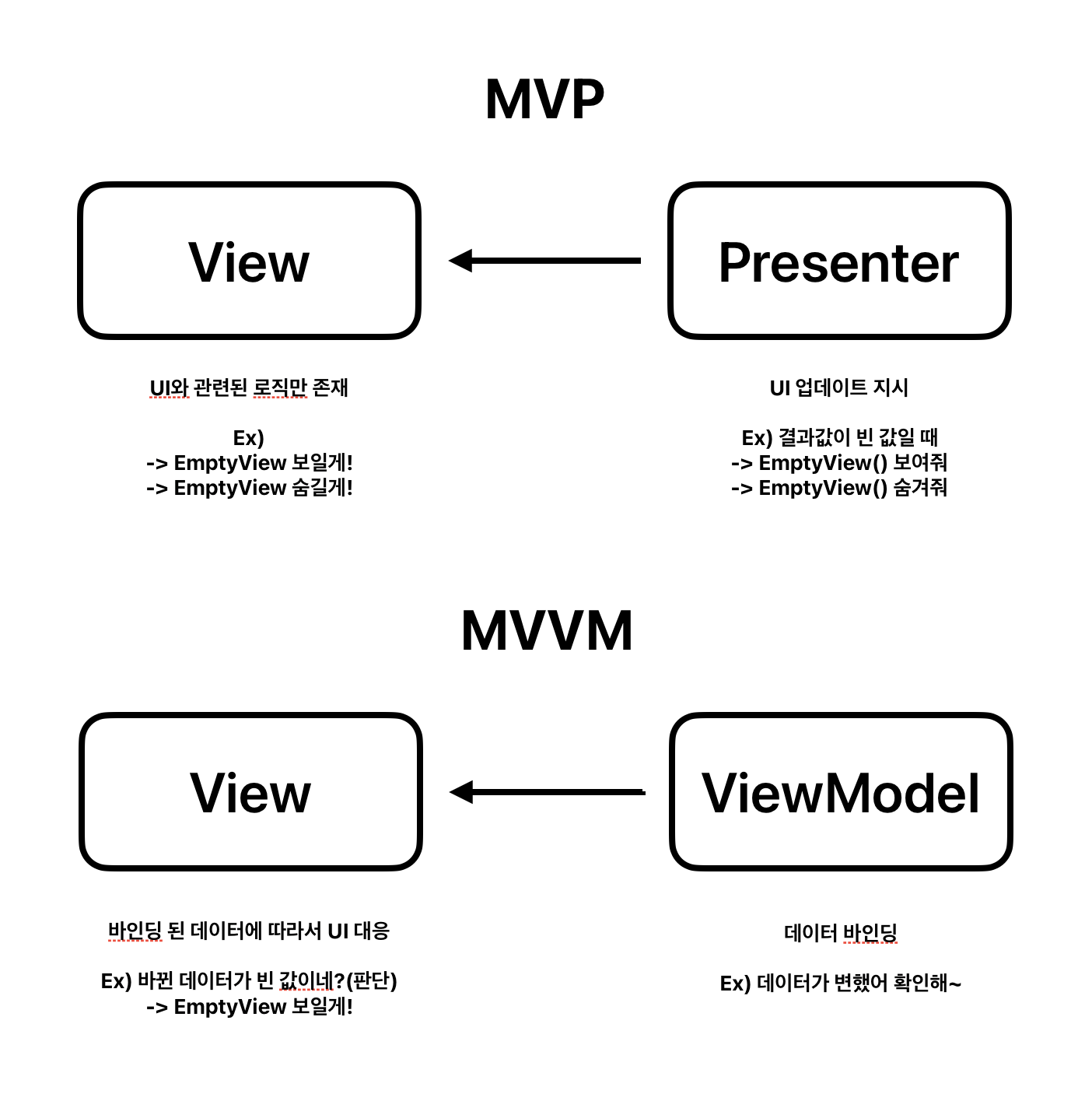 MVP

View

Presenter

UI와 관련된 로직만 존재

Ex)
-> EmptyView 보일게!
-> EmptyView 숨길게!

UI 업데이트 지시

Ex) 결과값이 빈 값일 때
-> EmptyView() 보여줘
-> EmptyView() 숨겨줘

MVVM

View

ViewModel

바인딩 된 데이터에 따라서 UI 대응

Ex) 바뀐 데이터가 빈 값이네?(판단)
-> EmptyView 보일게!

데이터 바인딩

Ex) 데이터가 변했어 확인해~